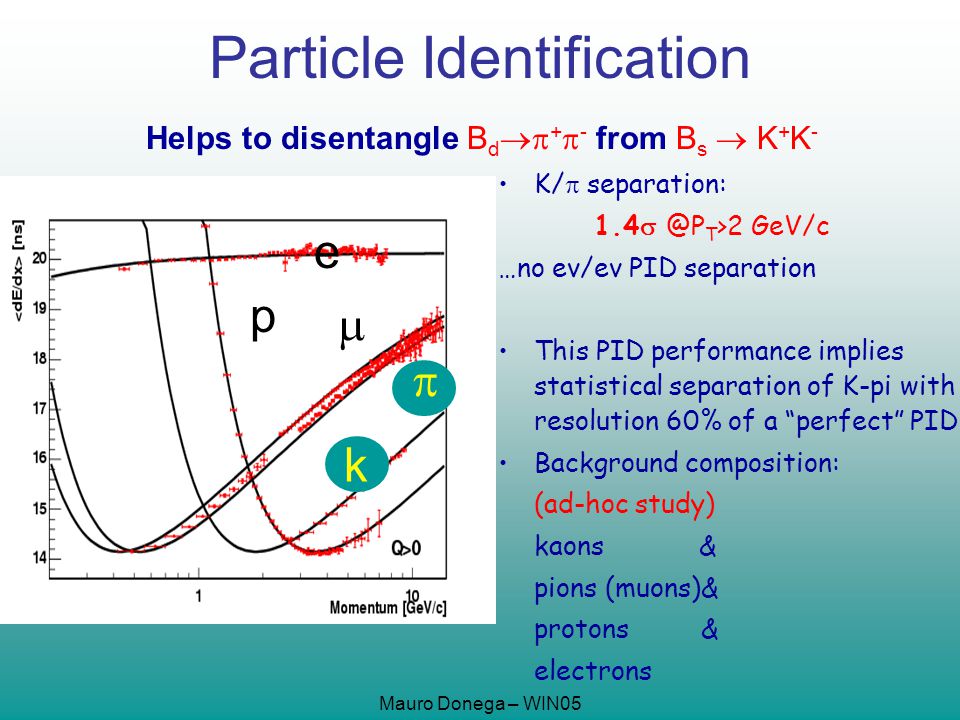 Particle Identification

Helps to disentangle $B_d \rightarrow \pi^+\pi^-$ from $B_s \rightarrow K^+K^-$

<dE/dx> [ns]

20
19
18
17
16
15
14

e
p
$\mu$
$\pi$
k
Q>0

1
10
Momentum [GeV/c]

• K/$\pi$ separation:
1.4$\sigma$ @$P_T$>2 GeV/c
…no ev/ev PID separation

• This PID performance implies statistical separation of K-pi with resolution 60% of a "perfect" PID

• Background composition:
(ad-hoc study)
kaons &
pions (muons)&
protons &
electrons

Mauro Donega – WIN05